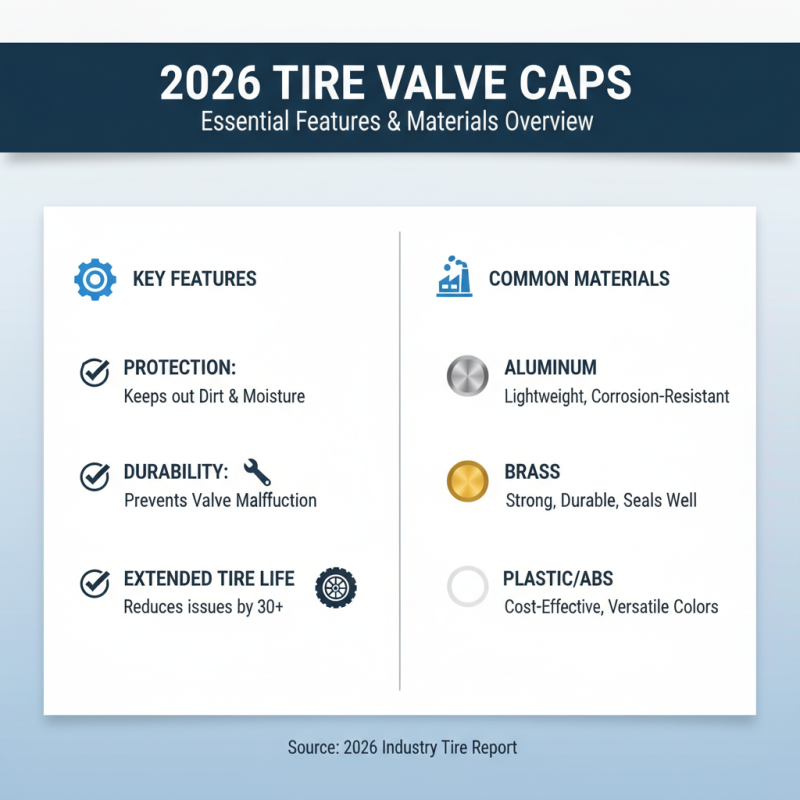 2026 TIRE VALVE CAPS
Essential Features & Materials Overview

KEY FEATURES

PROTECTION:
Keeps out Dirt & Moisture

DURABILITY:
Prevents Valve Malffuction

EXTENDED TIRE LIFE
Reduces issues by 30+

COMMON MATERIALS

ALUMINUM
Lightweight, Corrosion-Resistant

BRASS
Strong, Durable, Seals Well

PLASTIC/ABS
Cost-Effective, Versatile Colors

Source: 2026 Industry Tire Report